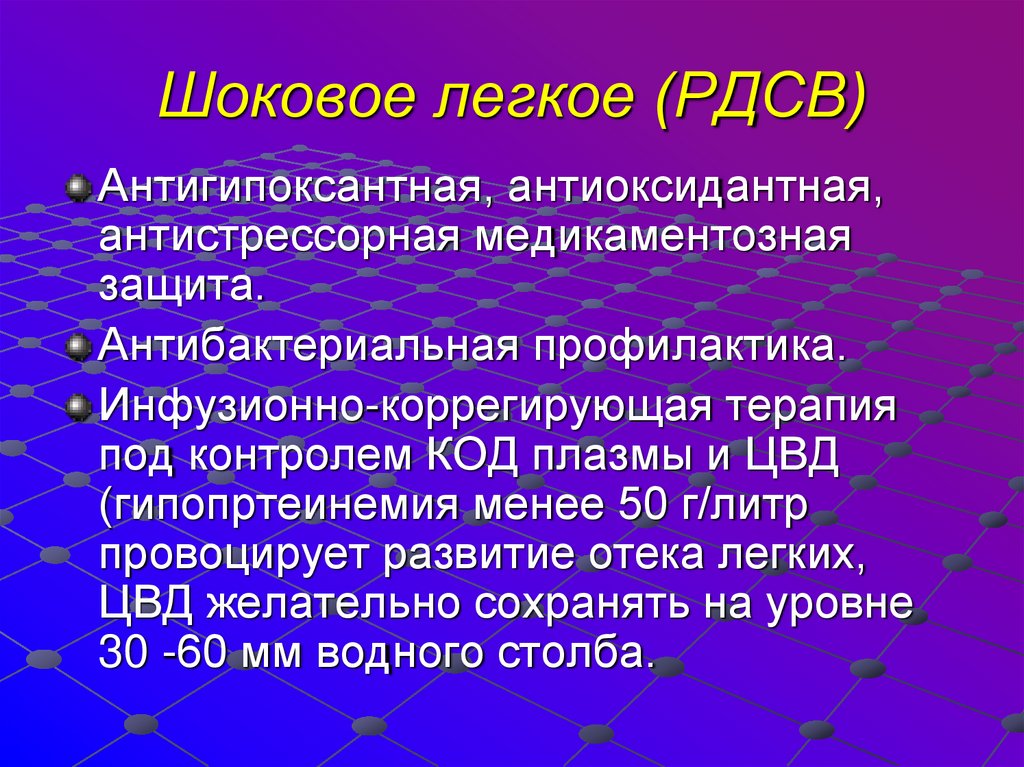 Шоковое легкое (РДСВ)

Антигипоксантная, антиоксидантная, антистрессорная медикаментозная защита.

Антибактериальная профилактика.

Инфузионно-коррегирующая терапия под контролем КОД плазмы и ЦВД (гипопртеинемия менее 50 г/литр провоцирует развитие отека легких, ЦВД желательно сохранять на уровне 30 -60 мм водного столба.